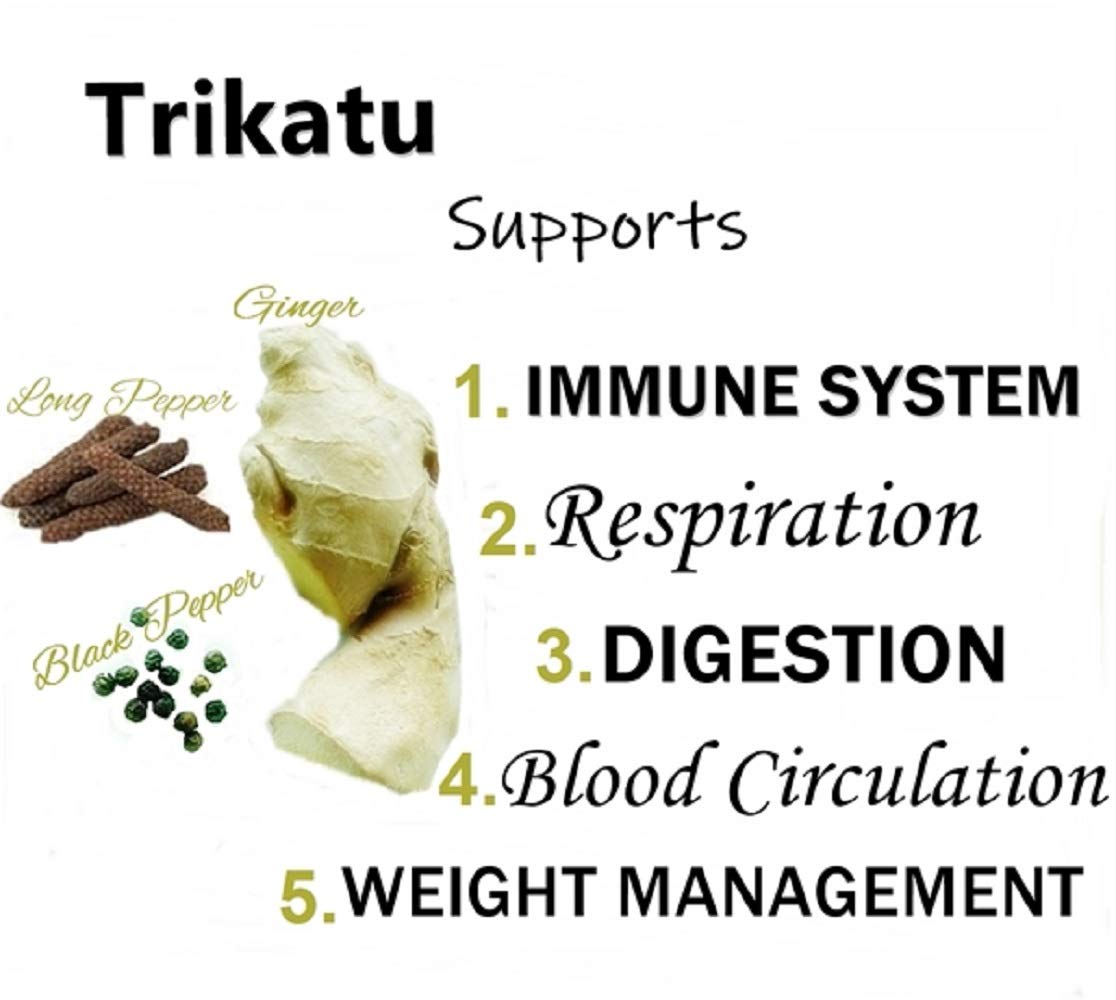 Trikatu

Supports

Ginger

Long Pepper

Black Pepper

1. IMMUNE SYSTEM

2. Respiration

3. DIGESTION

4. Blood Circulation

5. WEIGHT MANAGEMENT